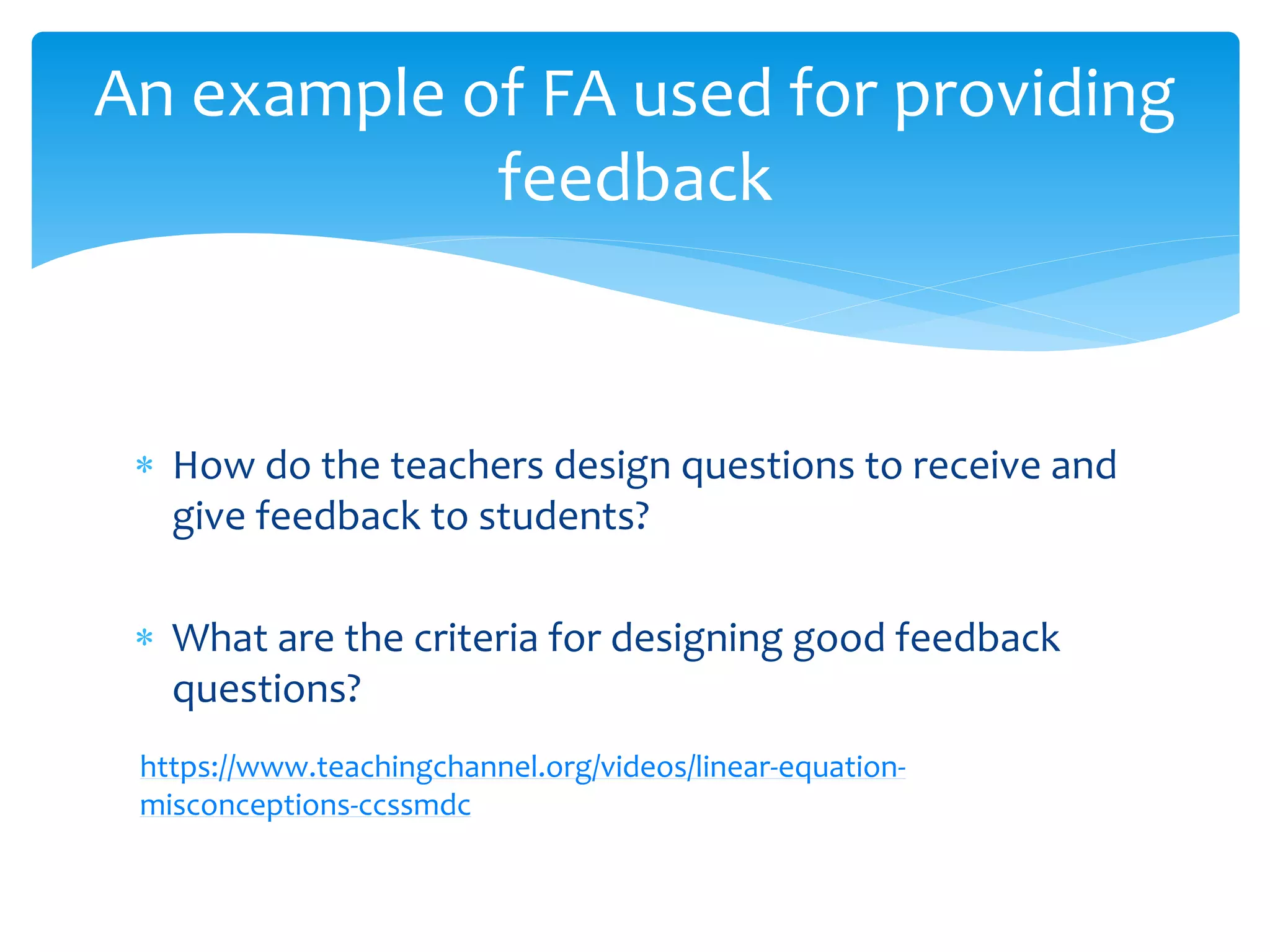 An example of FA used for providing feedback

* How do the teachers design questions to receive and give feedback to students?

* What are the criteria for designing good feedback questions?

https://www.teachingchannel.org/videos/linear-equation-misconceptions-ccssmdc